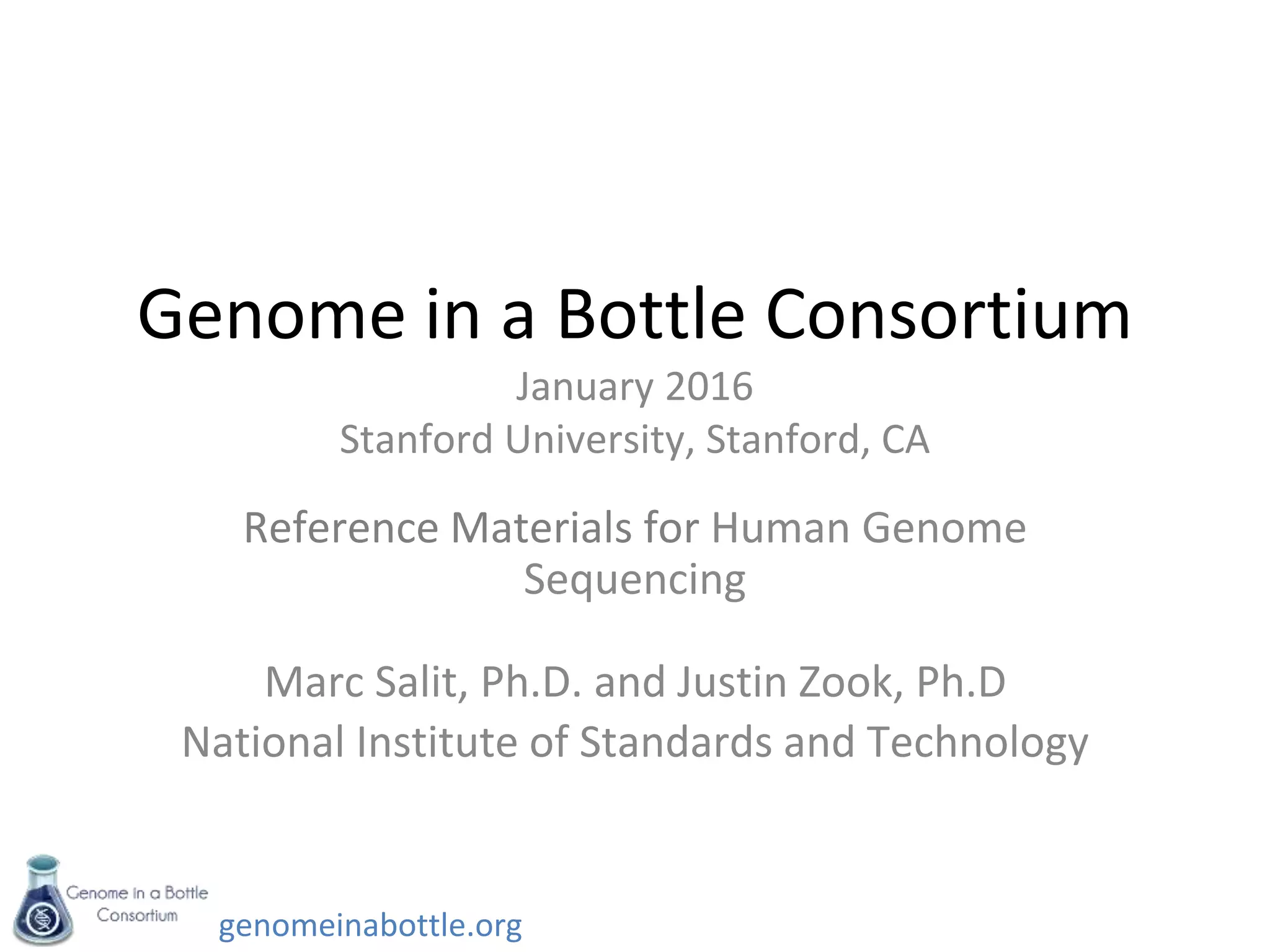 Genome in a Bottle Consortium

January 2016
Stanford University, Stanford, CA

Reference Materials for Human Genome Sequencing

Marc Salit, Ph.D. and Justin Zook, Ph.D
National Institute of Standards and Technology

Genome in a Bottle Consortium

genomeinabottle.org